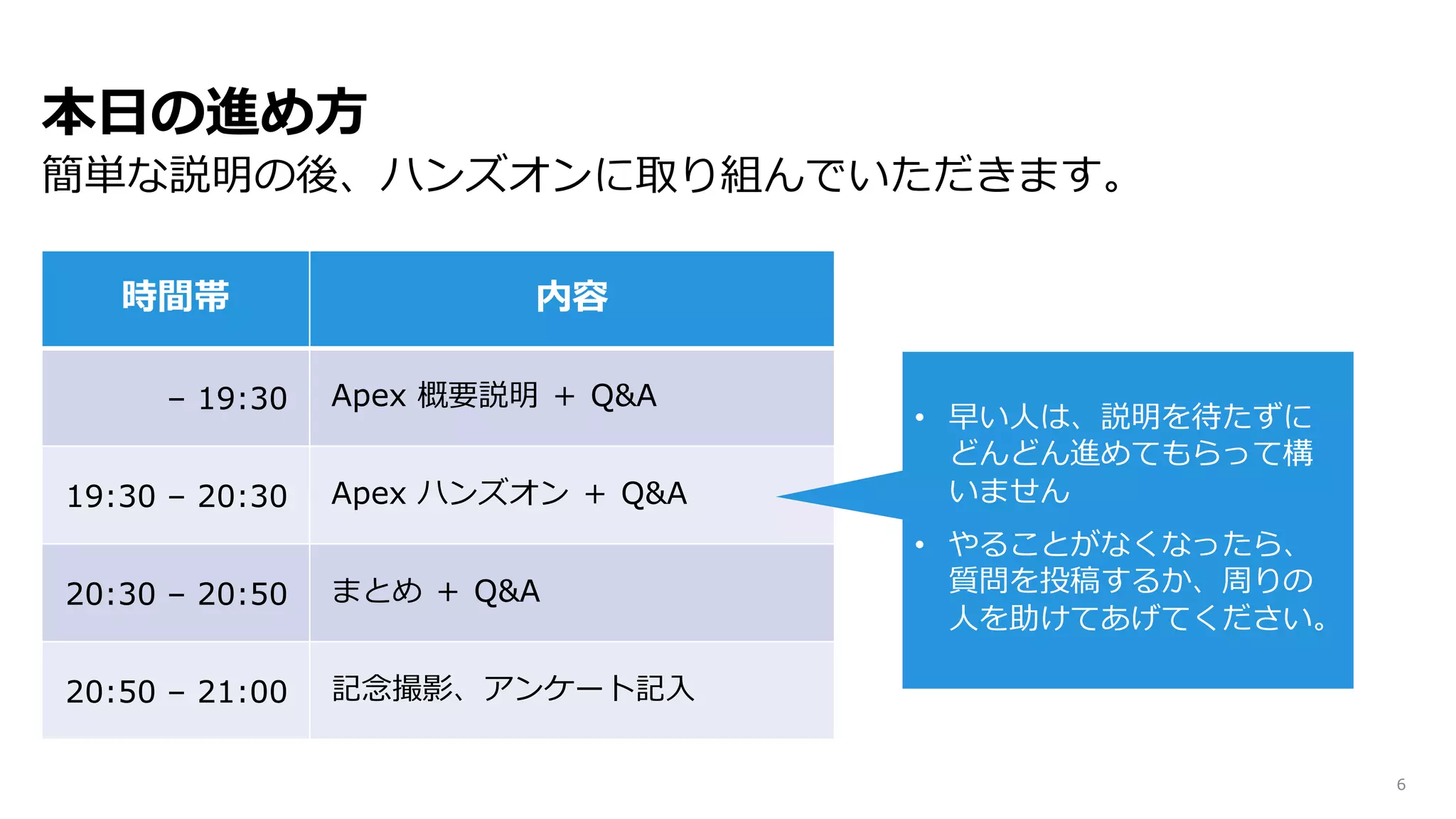 本日の進め方

簡単な説明の後、ハンズオンに取り組んでいただきます。

| 時間帯 | 内容 |
|---|---|
| – 19:30 | Apex 概要説明 + Q&A |
| 19:30 – 20:30 | Apex ハンズオン + Q&A |
| 20:30 – 20:50 | まとめ + Q&A |
| 20:50 – 21:00 | 記念撮影、アンケート記入 |

• 早い人は、説明を待たずにどんどん進めてもらって構いません

• やることがなくなったら、質問を投稿するか、周りの人を助けてあげてください。

6